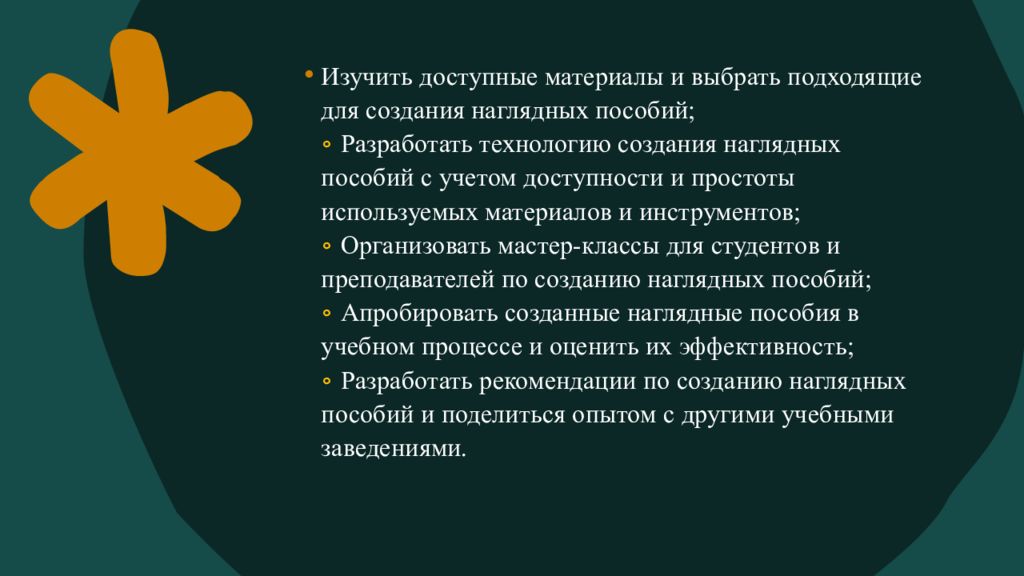 • Изучить доступные материалы и выбрать подходящие для создания наглядных пособий;
◦ Разработать технологию создания наглядных пособий с учетом доступности и простоты используемых материалов и инструментов;
◦ Организовать мастер-классы для студентов и преподавателей по созданию наглядных пособий;
◦ Апробировать созданные наглядные пособия в учебном процессе и оценить их эффективность;
◦ Разработать рекомендации по созданию наглядных пособий и поделиться опытом с другими учебными заведениями.